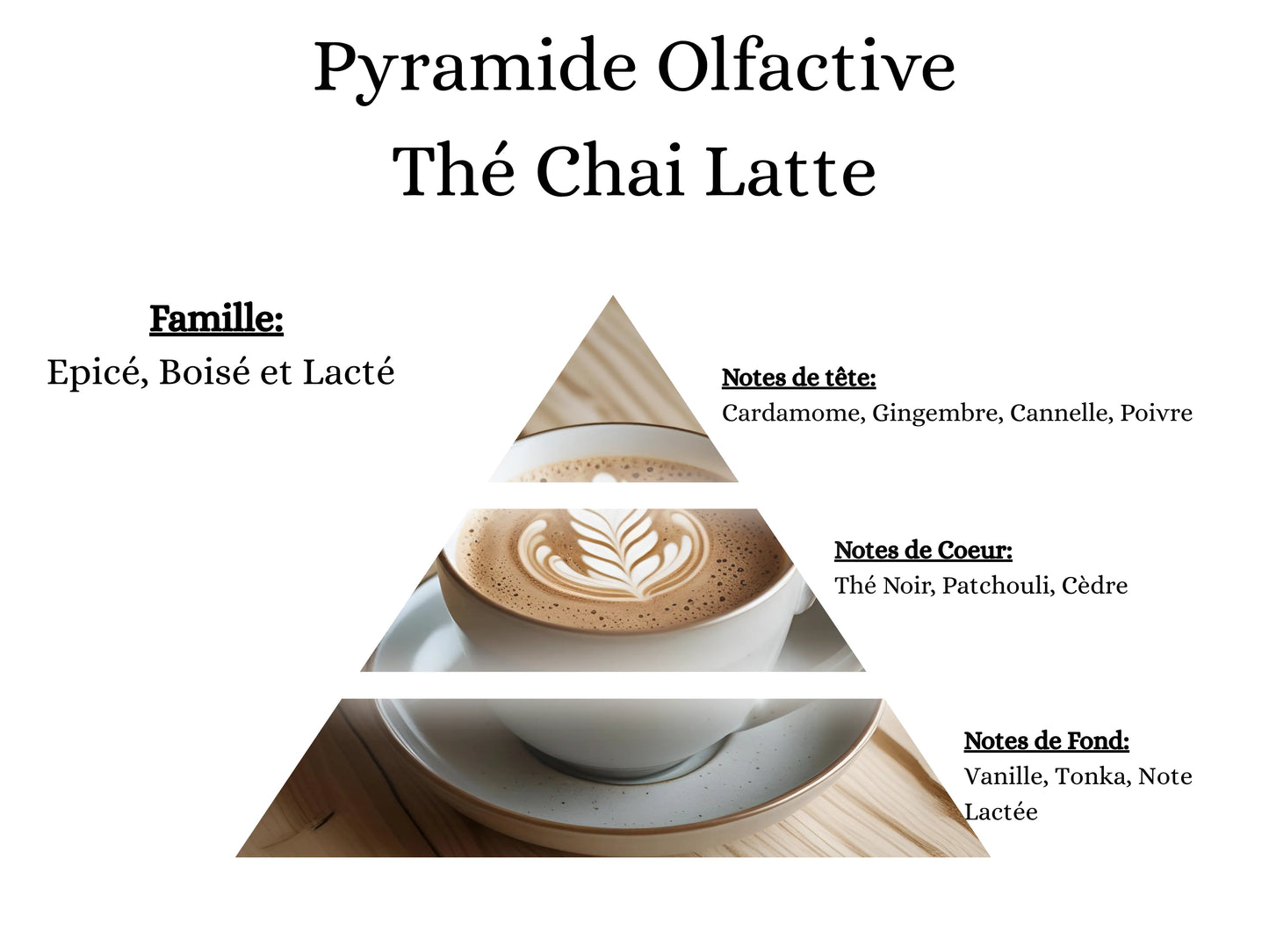 Pyramide Olfactive
Thé Chai Latte

Famille:
Epicé, Boisé et Lacté

Notes de tête:
Cardamome, Gingembre, Cannelle, Poivre

Notes de Coeur:
Thé Noir, Patchouli, Cèdre

Notes de Fond:
Vanille, Tonka, Note Lactée